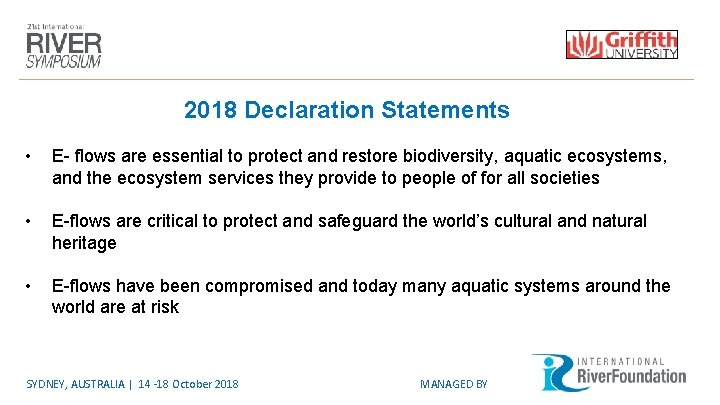 21st International
RIVER
SYMPOSIUM

Griffith
UNIVERSITY

2018 Declaration Statements

• E- flows are essential to protect and restore biodiversity, aquatic ecosystems, and the ecosystem services they provide to people of for all societies

• E-flows are critical to protect and safeguard the world's cultural and natural heritage

• E-flows have been compromised and today many aquatic systems around the world are at risk

SYDNEY, AUSTRALIA | 14 -18 October 2018

MANAGED BY

INTERNATIONAL
RiverFoundation